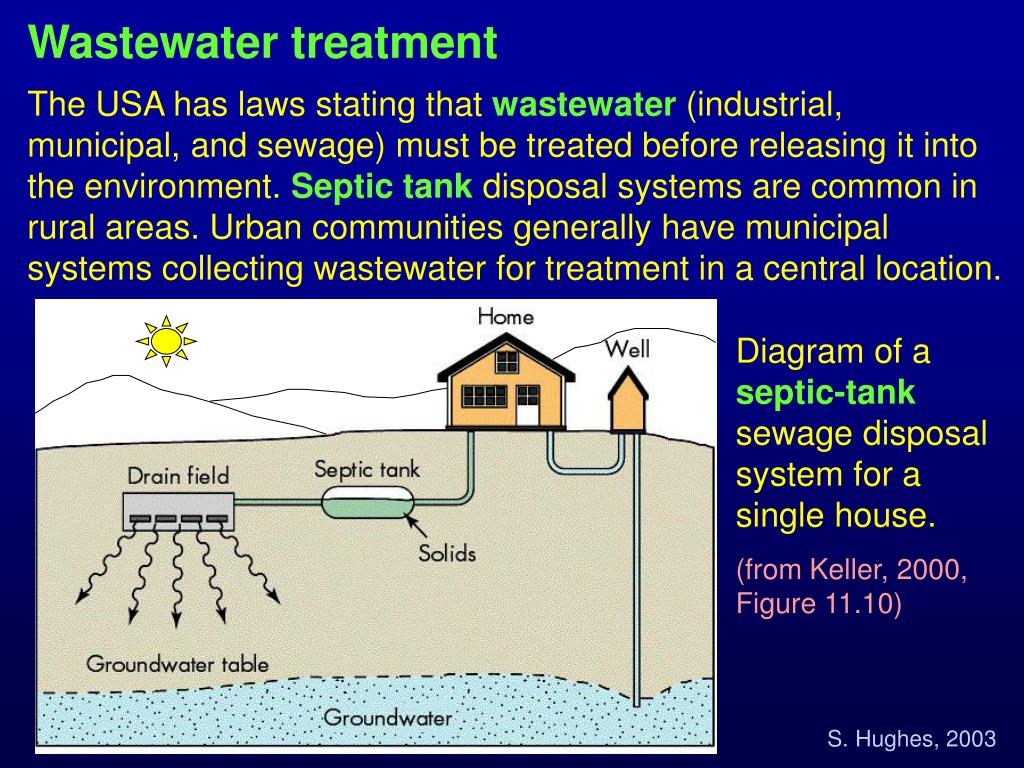 Wastewater treatment

The USA has laws stating that wastewater (industrial, municipal, and sewage) must be treated before releasing it into the environment. Septic tank disposal systems are common in rural areas. Urban communities generally have municipal systems collecting wastewater for treatment in a central location.

Home

Well

Drain field

Septic tank

Solids

Groundwater table

Groundwater

Diagram of a septic-tank sewage disposal system for a single house.

(from Keller, 2000, Figure 11.10)

S. Hughes, 2003